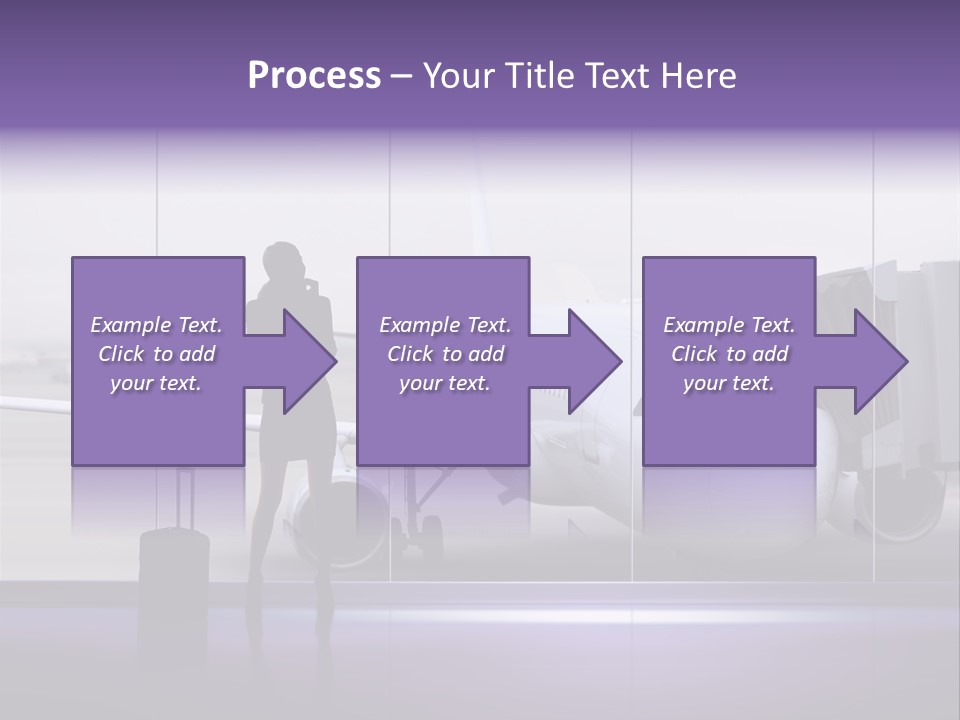 Process – Your Title Text Here

Example Text. Click to add your text.

Example Text. Click to add your text.

Example Text. Click to add your text.